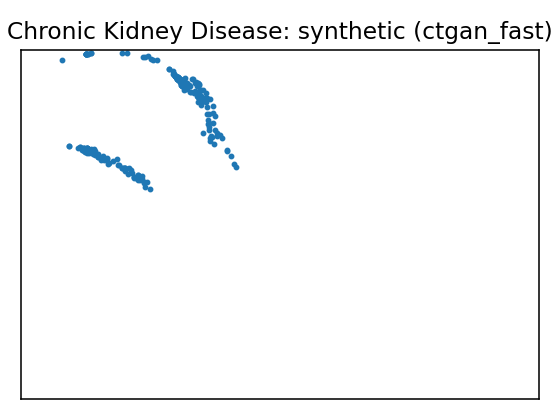 Chronic Kidney Disease: synthetic (ctgan_fast)